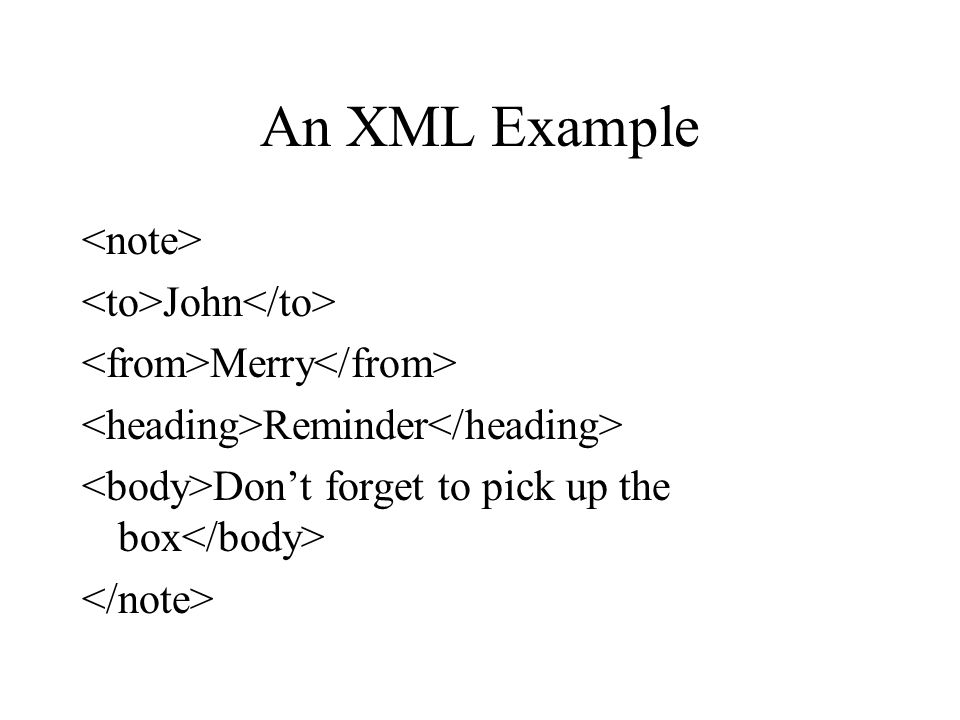 An XML Example

<note>

<to>John</to>

<from>Merry</from>

<heading>Reminder</heading>

<body>Don’t forget to pick up the box</body>

</note>